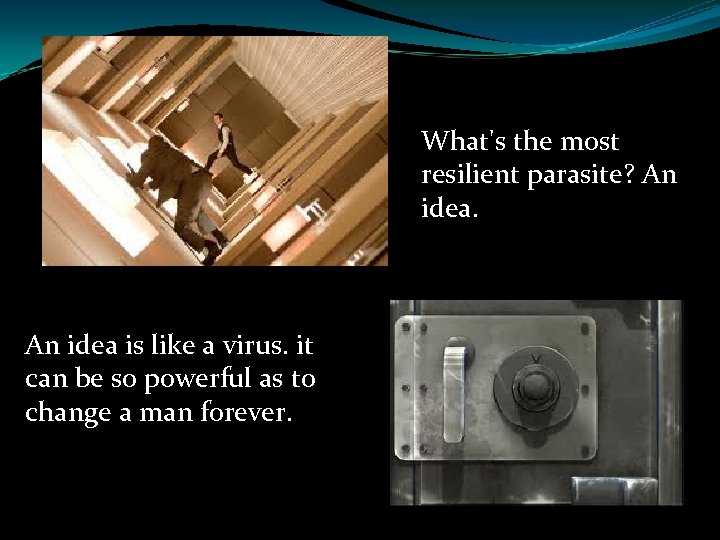 What's the most resilient parasite? An idea.

An idea is like a virus. it can be so powerful as to change a man forever.